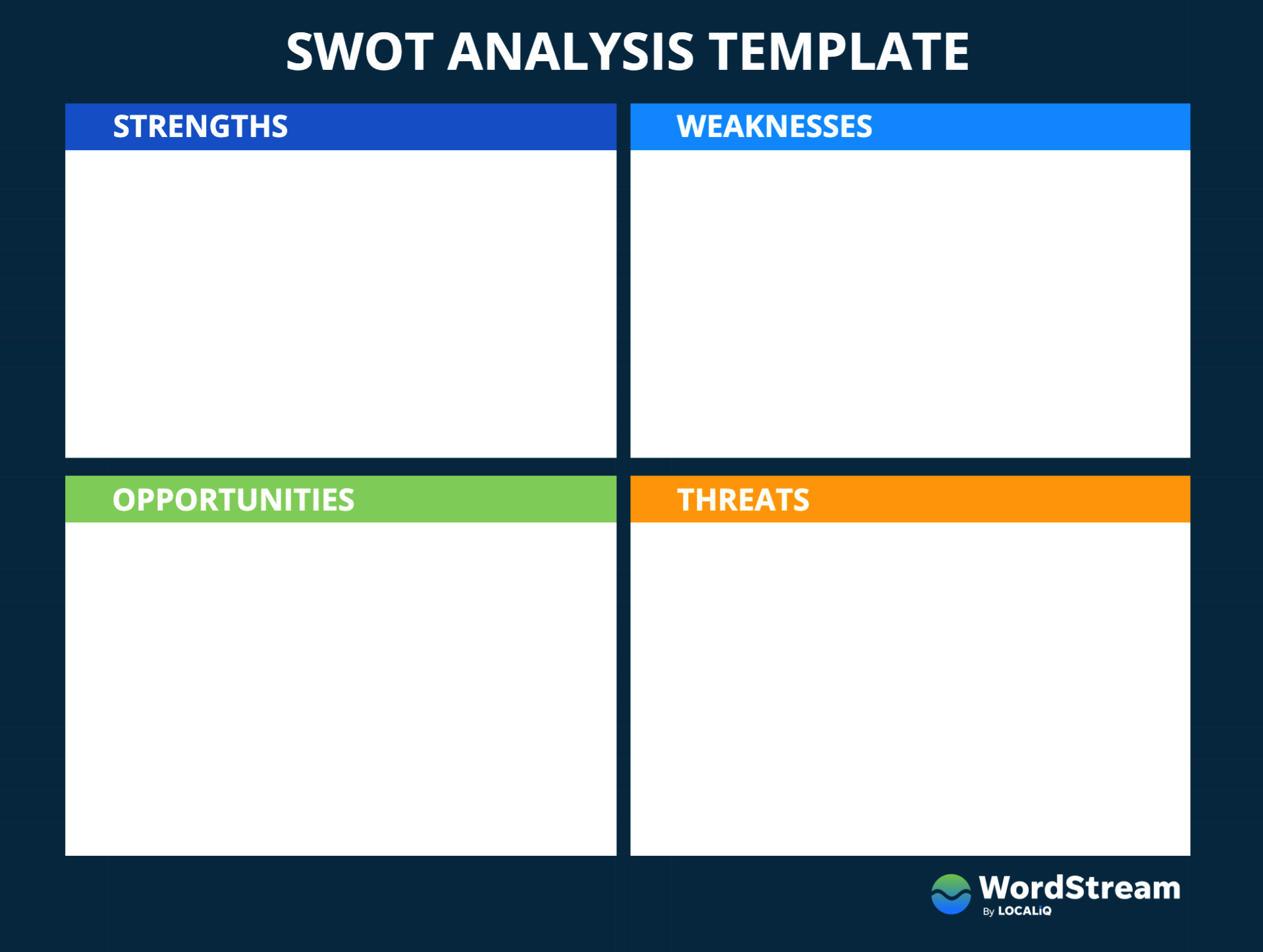 SWOT ANALYSIS TEMPLATE

STRENGTHS

WEAKNESSES

OPPORTUNITIES

THREATS

WordStream
By LOCALiQ